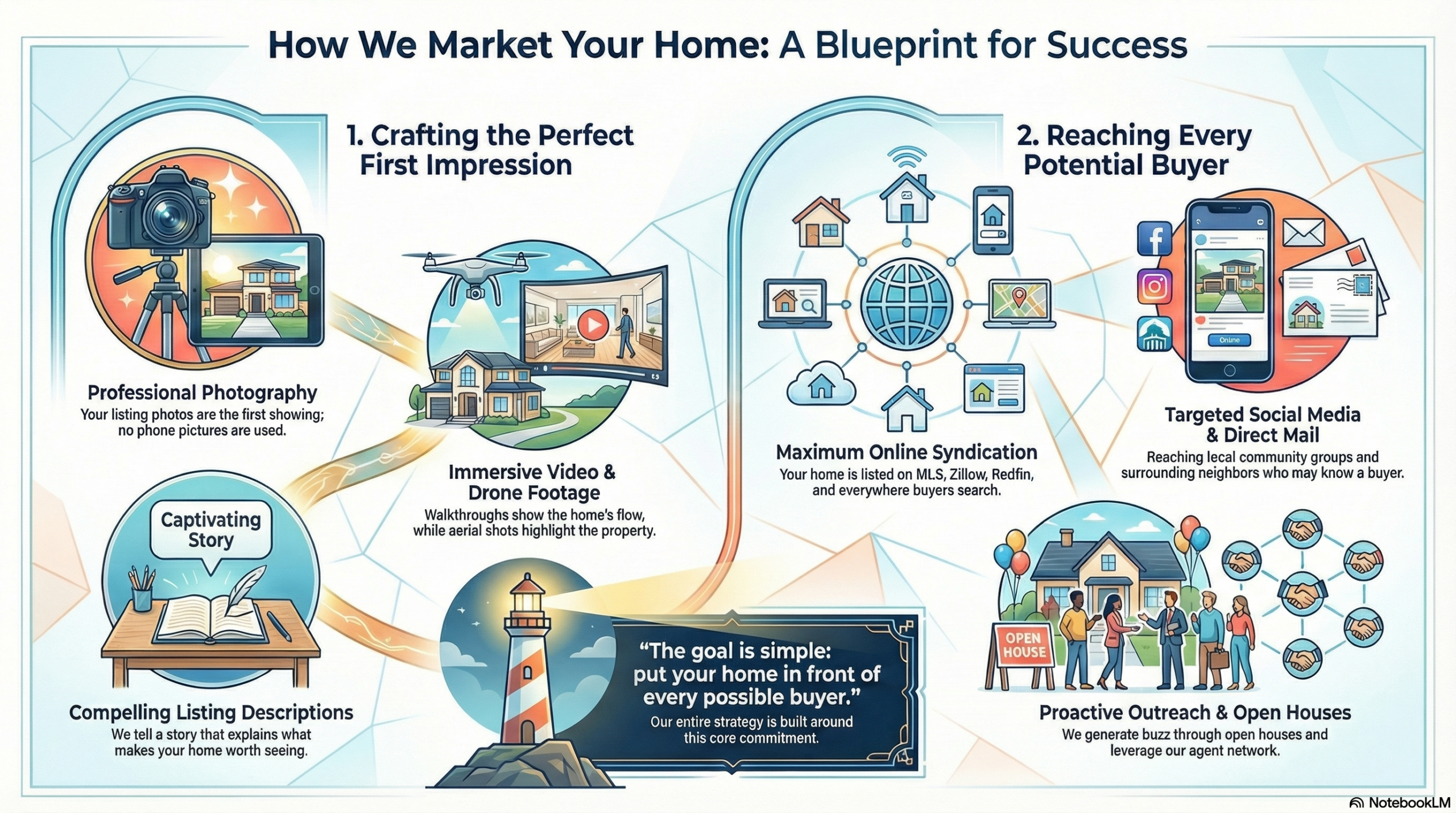 How We Market Your Home: A Blueprint for Success

1. Crafting the Perfect First Impression

Professional Photography
Your listing photos are the first showing; no phone pictures are used.

Immersive Video & Drone Footage
Walkthroughs show the home's flow, while aerial shots highlight the property.

Captivating Story

Compelling Listing Descriptions
We tell a story that explains what makes your home worth seeing.

"The goal is simple: put your home in front of every possible buyer."
Our entire strategy is built around this core commitment.

2. Reaching Every Potential Buyer

Maximum Online Syndication
Your home is listed on MLS, Zillow, Redfin, and everywhere buyers search.

Online

Targeted Social Media & Direct Mail
Reaching lecal community groups and surrounding neighbors who may know a buyer.

OPEN HOUSE

Proactive Outreach & Open Houses
We generate buzz through open houses and leverage our agent network.

NotebookLM